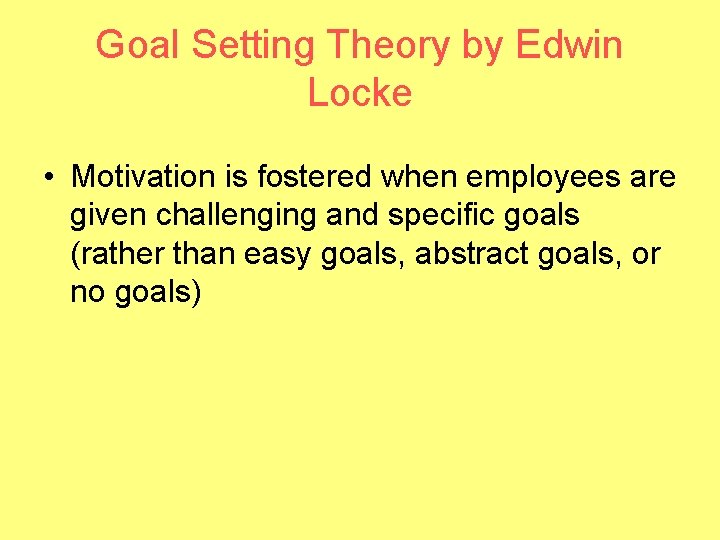 Goal Setting Theory by Edwin Locke

• Motivation is fostered when employees are given challenging and specific goals (rather than easy goals, abstract goals, or no goals)